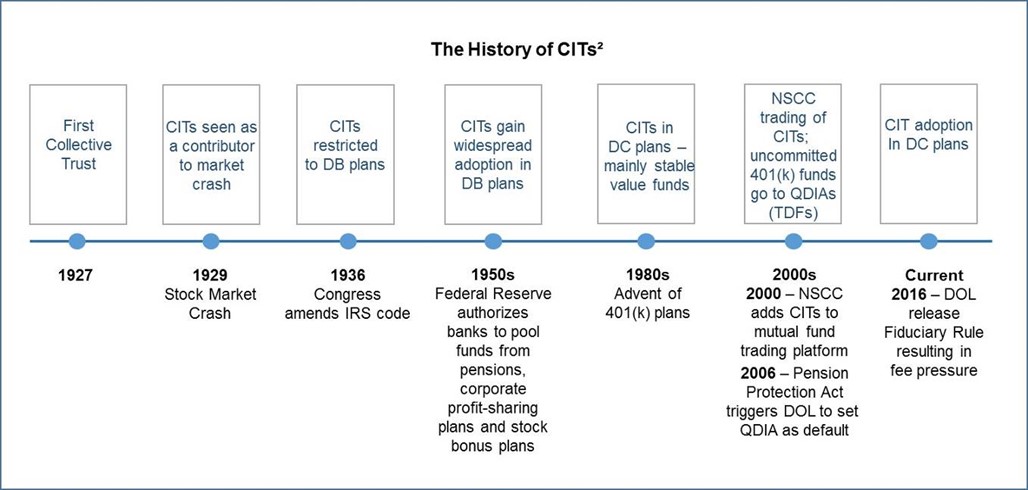 The History of CITs²

First Collective Trust

CITs seen as a contributor to market crash

CITs restricted to DB plans

CITs gain widespread adoption in DB plans

CITs in DC plans – mainly stable value funds

NSCC trading of CITs; uncommitted 401(k) funds go to QDIAs (TDFs)

CIT adoption In DC plans

1927

1929
Stock Market Crash

1936
Congress amends IRS code

1950s
Federal Reserve authorizes banks to pool funds from pensions, corporate profit-sharing plans and stock bonus plans

1980s
Advent of 401(k) plans

2000s
2000 – NSCC adds CITs to mutual fund trading platform
2006 – Pension Protection Act triggers DOL to set QDIA as default

Current
2016 – DOL release Fiduciary Rule resulting in fee pressure